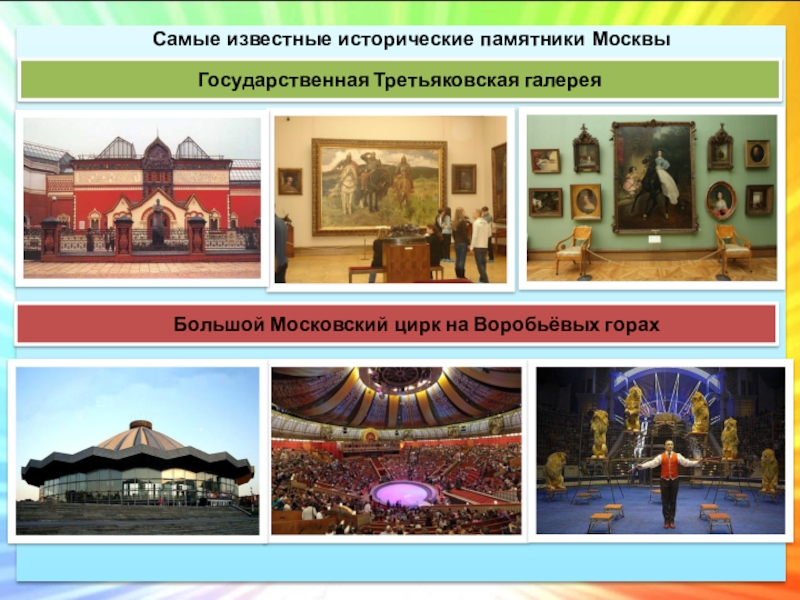 Самые известные исторические памятники Москвы

Государственная Третьяковская галерея

Большой Московский цирк на Воробьёвых горах